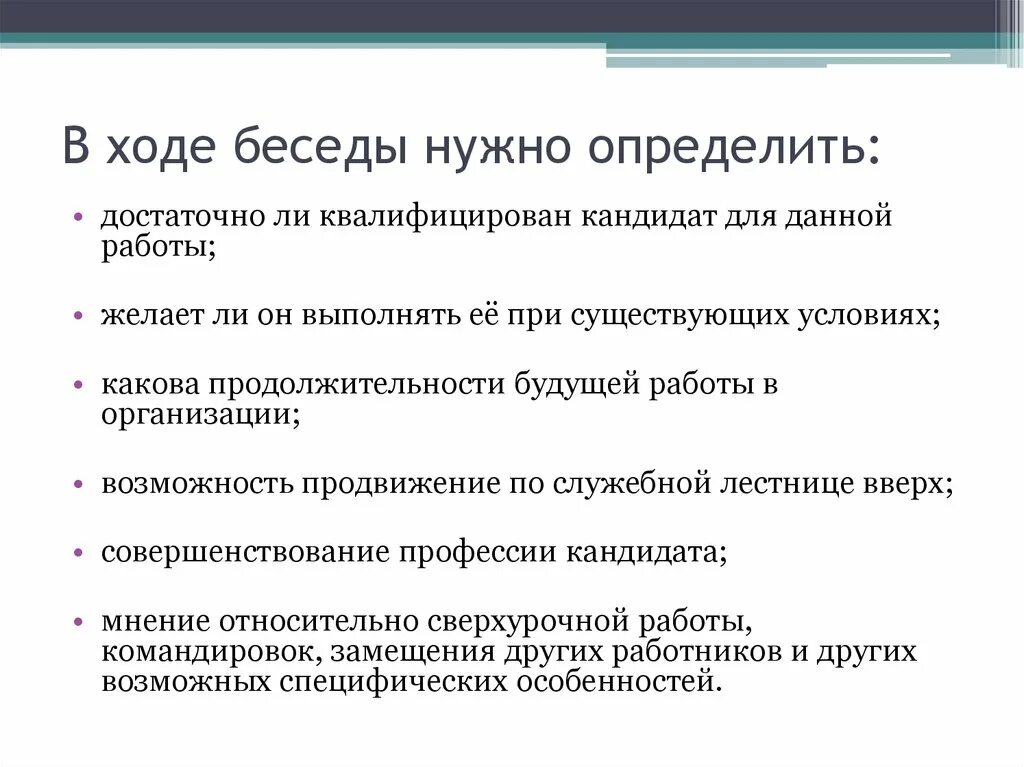 В ходе беседы нужно определить:

• достаточно ли квалифицирован кандидат для данной работы;

• желает ли он выполнять её при существующих условиях;

• какова продолжительности будущей работы в организации;

• возможность продвижение по служебной лестнице вверх;

• совершенствование профессии кандидата;

• мнение относительно сверхурочной работы, командировок, замещения других работников и других возможных специфических особенностей.